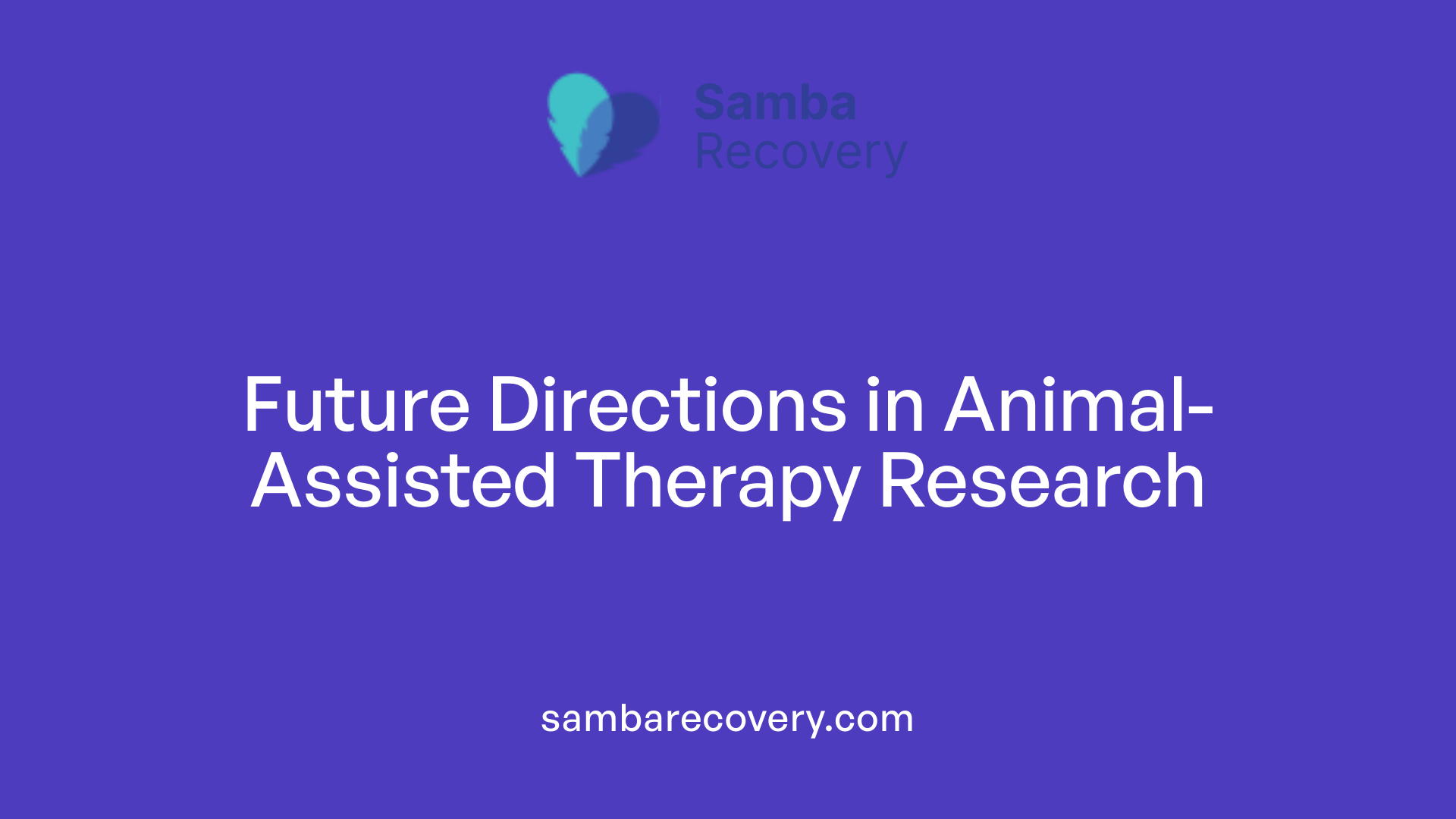 Samba
Recovery

Future Directions in Animal-Assisted Therapy Research

sambarecovery.com